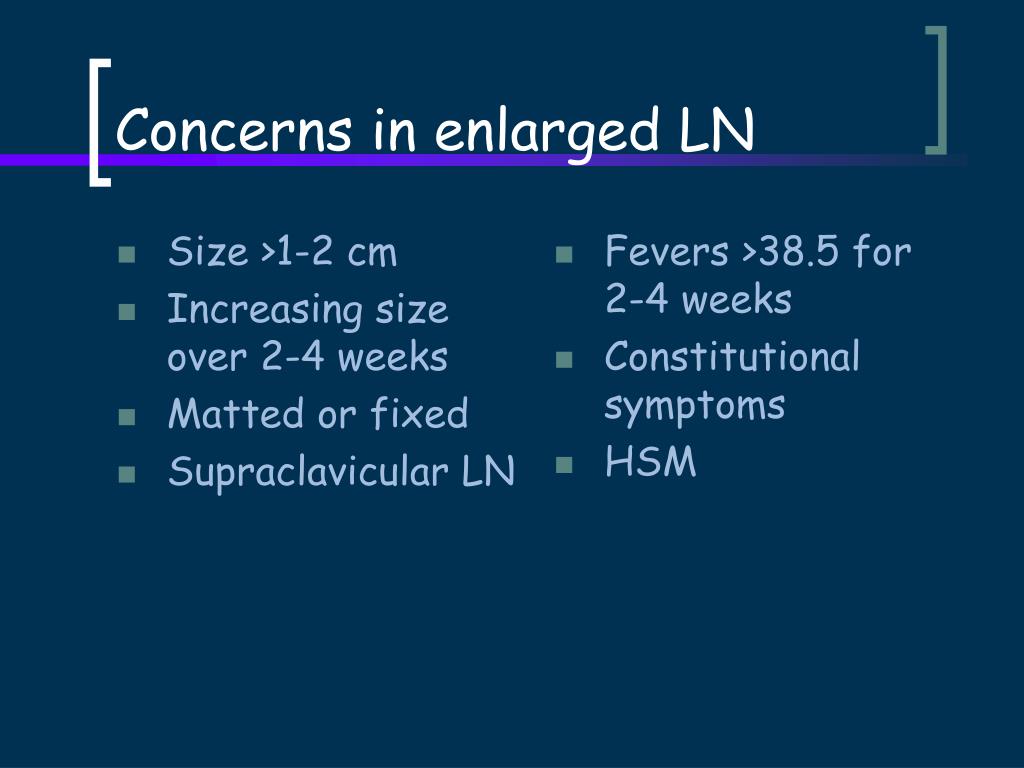 Concerns in enlarged LN

- Size >1-2 cm
- Increasing size over 2-4 weeks
- Matted or fixed
- Supraclavicular LN

- Fevers >38.5 for 2-4 weeks
- Constitutional symptoms
- HSM